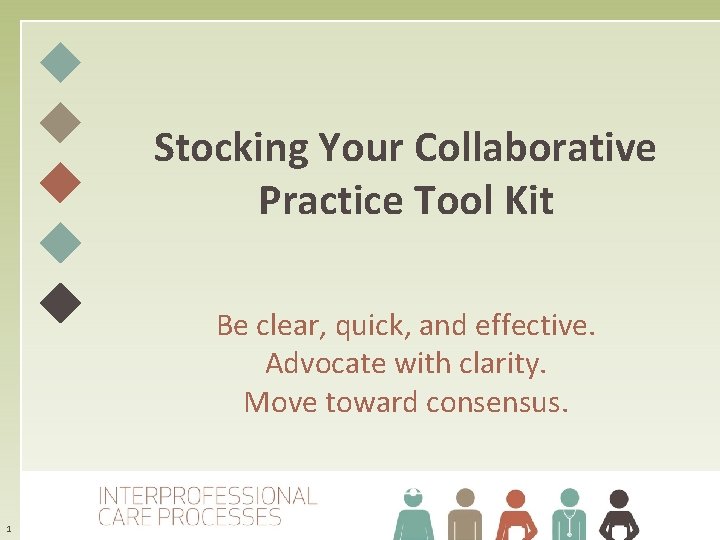 Stocking Your Collaborative Practice Tool Kit

Be clear, quick, and effective.
Advocate with clarity.
Move toward consensus.

INTERPROFESSIONAL
CARE PROCESSES

1